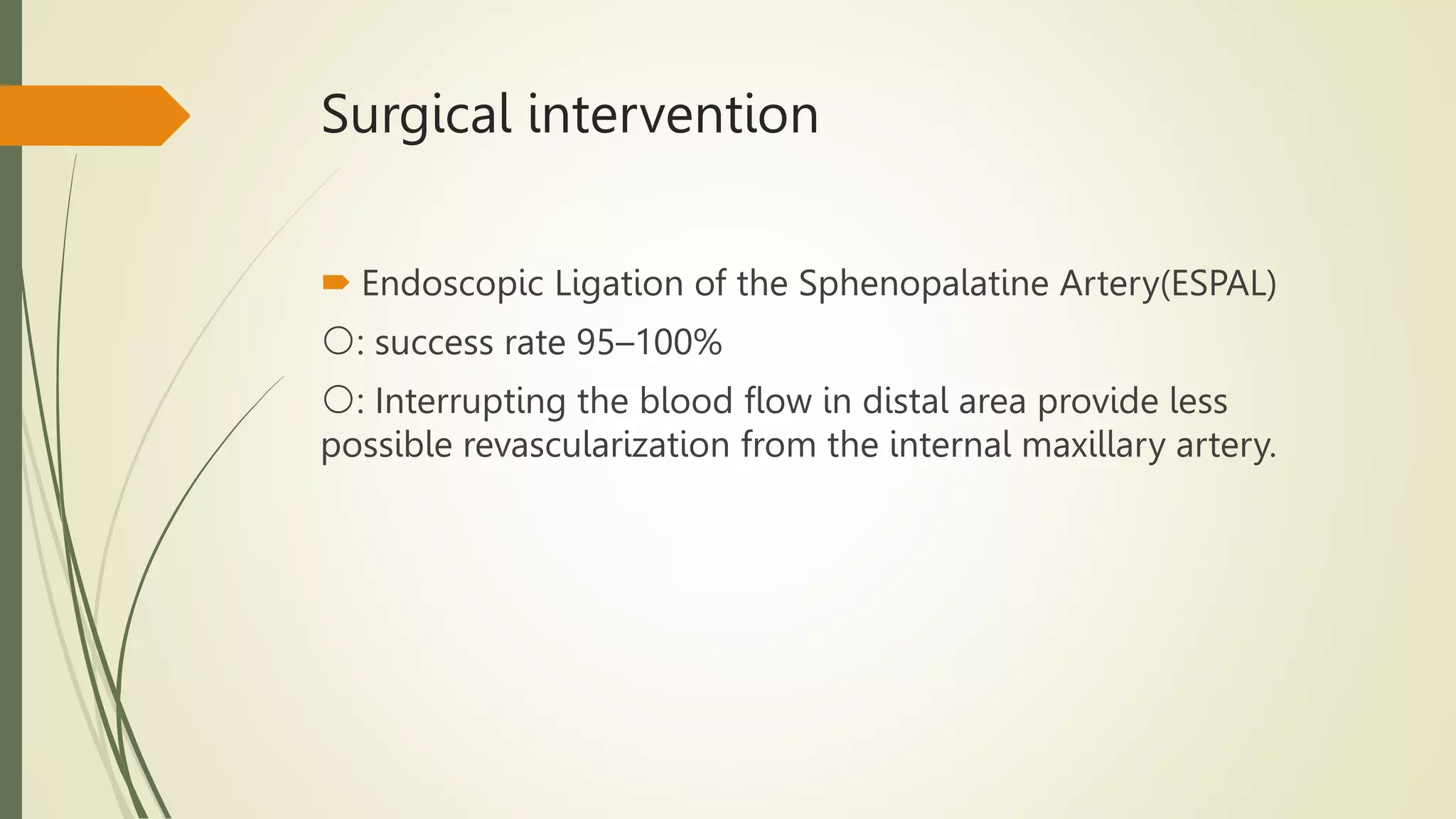 Surgical intervention

Endoscopic Ligation of the Sphenopalatine Artery(ESPAL)

○: success rate 95–100%

○: Interrupting the blood flow in distal area provide less possible revascularization from the internal maxillary artery.